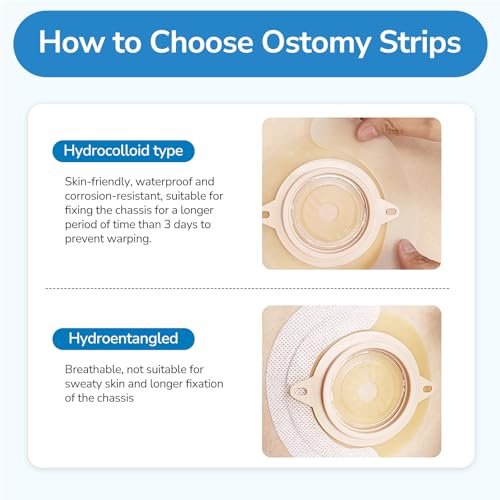 How to Choose Ostomy Strips

Hydrocolloid type

Skin-friendly, waterproof and corrosion-resistant, suitable for fixing the chassis for a longer period of time than 3 days to prevent warping.

Hydroentangled

Breathable, not suitable for sweaty skin and longer fixation of the chassis